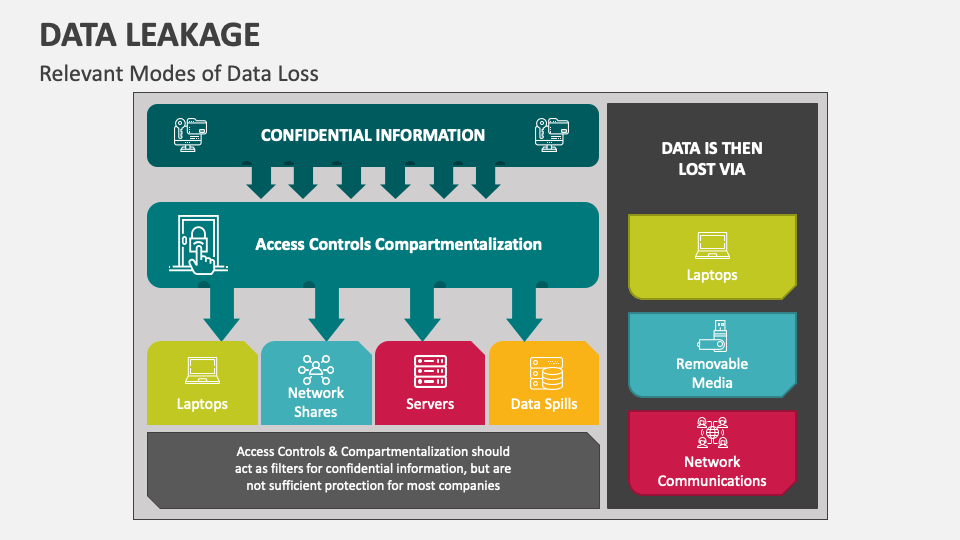 DATA LEAKAGE

Relevant Modes of Data Loss

CONFIDENTIAL INFORMATION

Access Controls Compartmentalization

Laptops

Network Shares

Servers

Data Spills

Access Controls & Compartmentalization should act as filters for confidential information, but are not sufficient protection for most companies

DATA IS THEN LOST VIA

Laptops

Removable Media

Network Communications